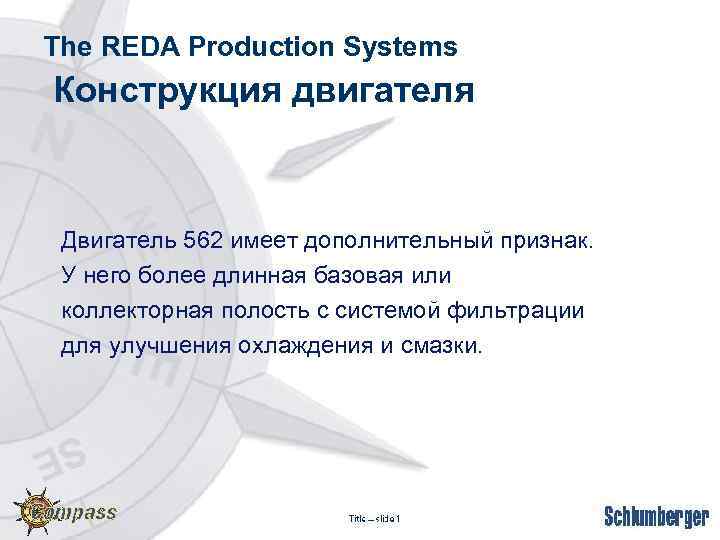 The REDA Production Systems
Конструкция двигателя

Двигатель 562 имеет дополнительный признак. У него более длинная базовая или коллекторная полость с системой фильтрации для улучшения охлаждения и смазки.

Compass

Title – slide 1

Schlumberger